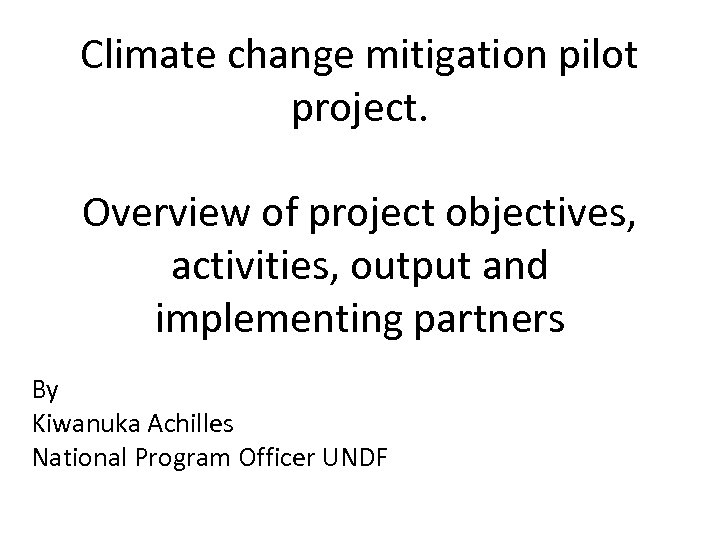 Climate change mitigation pilot project.

Overview of project objectives, activities, output and implementing partners

By
Kiwanuka Achilles
National Program Officer UNDF